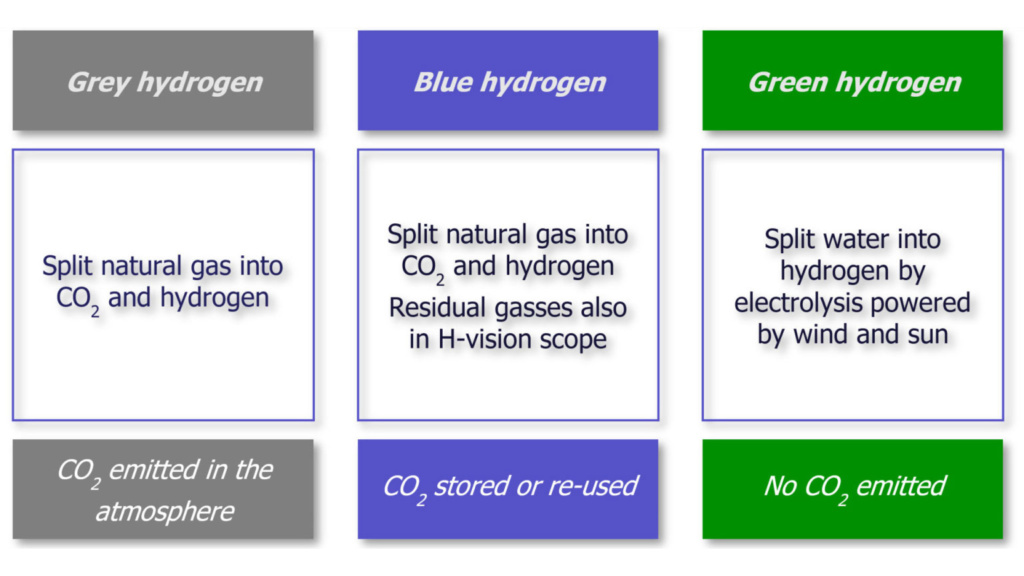 Grey hydrogen

Split natural gas into $CO_2$ and hydrogen

$CO_2$ emitted in the atmosphere

Blue hydrogen

Split natural gas into $CO_2$ and hydrogen
Residual gasses also in H-vision scope

$CO_2$ stored or re-used

Green hydrogen

Split water into hydrogen by electrolysis powered by wind and sun

No $CO_2$ emitted